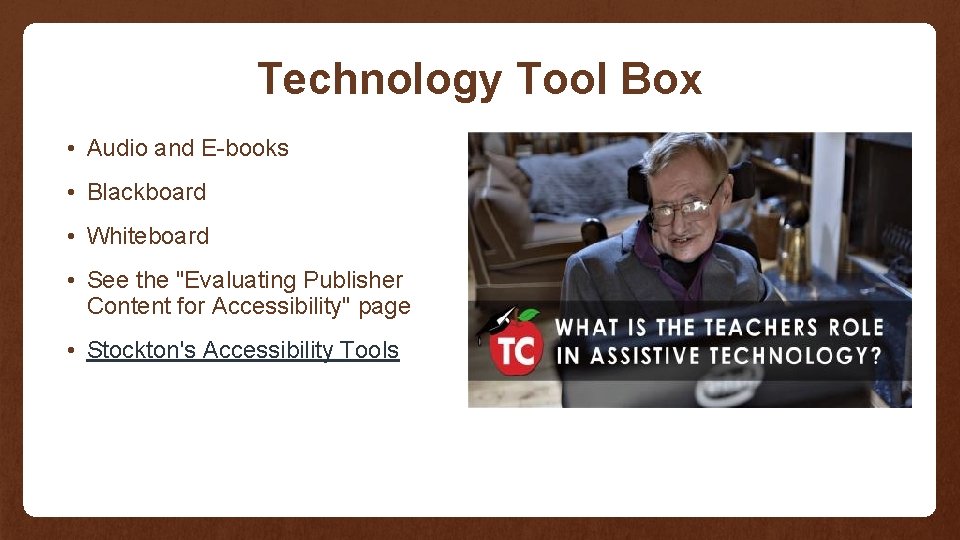 Technology Tool Box

• Audio and E-books

• Blackboard

• Whiteboard

• See the "Evaluating Publisher Content for Accessibility" page

• Stockton's Accessibility Tools

TC

WHAT IS THE TEACHERS ROLE IN ASSISTIVE TECHNOLOGY?